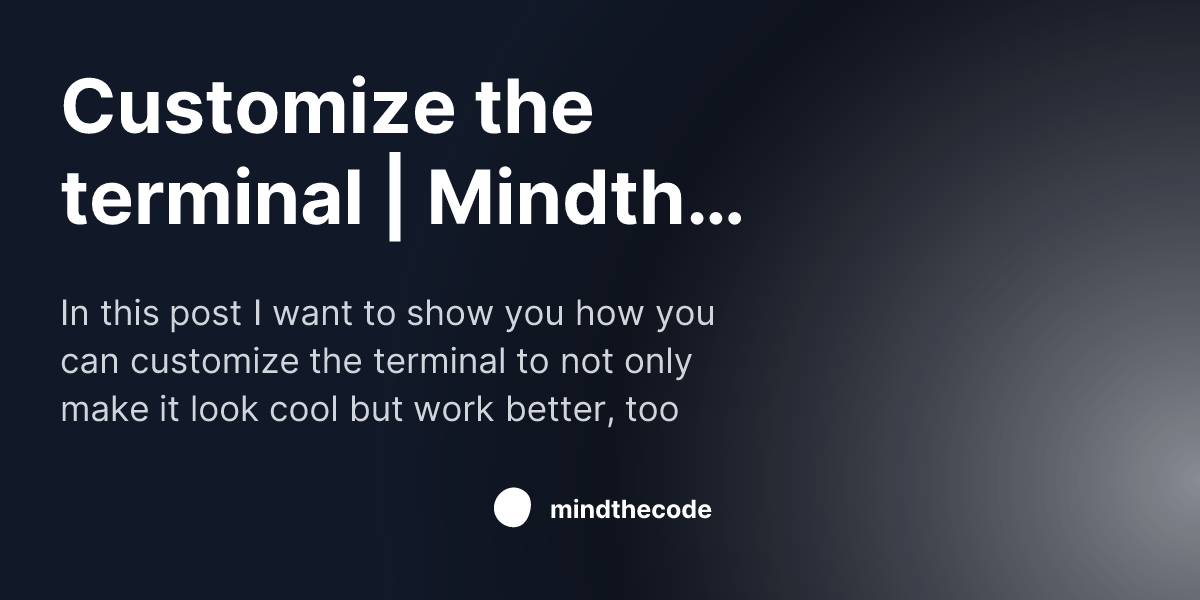 Customize the terminal | Mindth...

In this post I want to show you how you can customize the terminal to not only make it look cool but work better, too

mindthecode